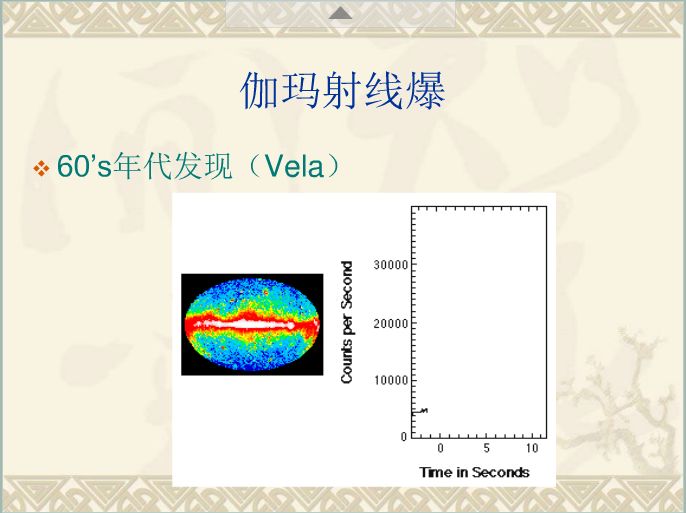 伽玛射线爆

❖ 60’s年代发现（Vela）

Counts per Second

30000
20000
10000
0

0 5 10

Time in Seconds